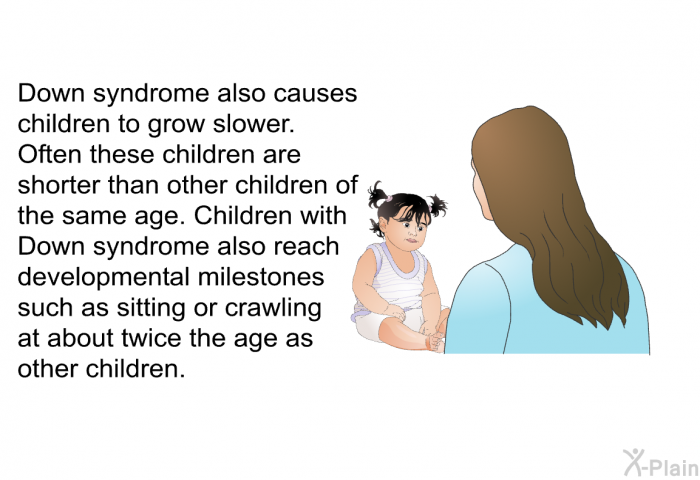 Down syndrome also causes children to grow slower. Often these children are shorter than other children of the same age. Children with Down syndrome also reach developmental milestones such as sitting or crawling at about twice the age as other children.

X-Plain